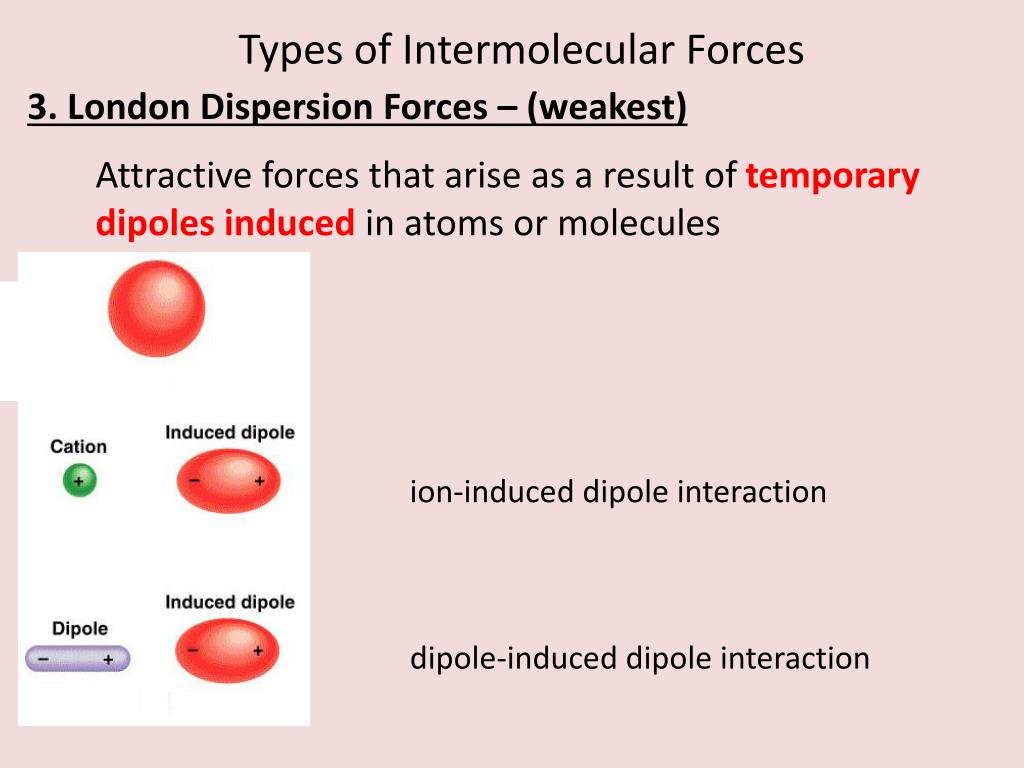 Types of Intermolecular Forces

3. London Dispersion Forces – (weakest)

Attractive forces that arise as a result of temporary dipoles induced in atoms or molecules

Cation
+
Induced dipole
− +

ion-induced dipole interaction

Dipole
− +
Induced dipole
− +

dipole-induced dipole interaction